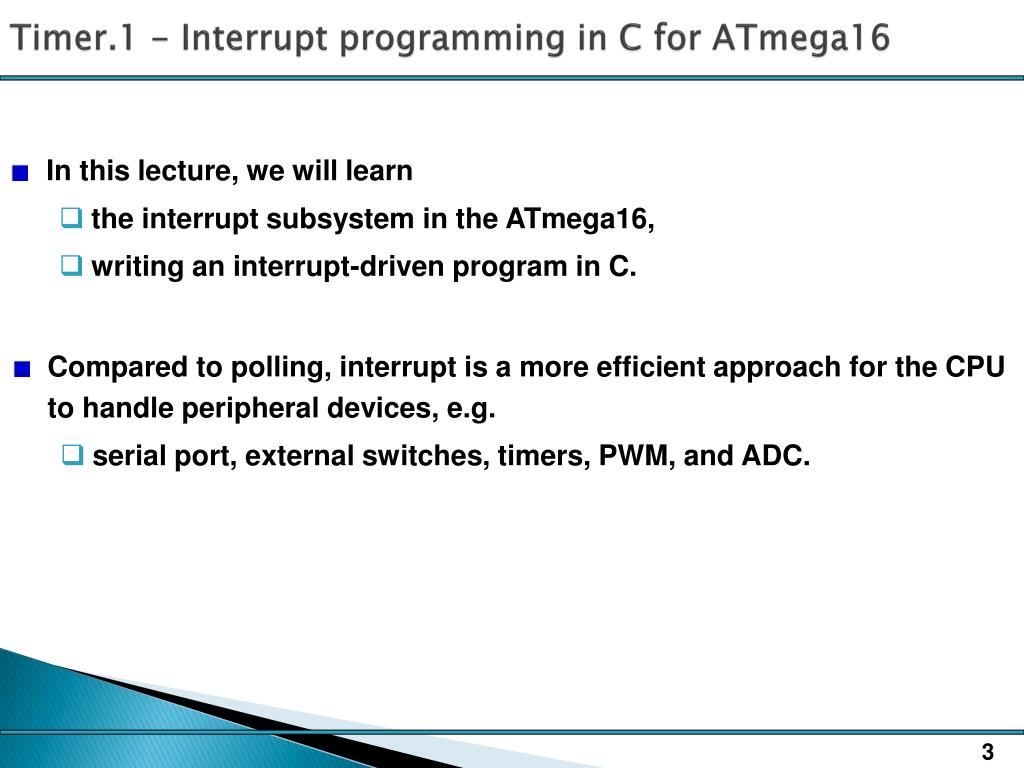 Timer.1 – Interrupt programming in C for ATmega16

In this lecture, we will learn

the interrupt subsystem in the ATmega16,

writing an interrupt-driven program in C.

Compared to polling, interrupt is a more efficient approach for the CPU to handle peripheral devices, e.g.

serial port, external switches, timers, PWM, and ADC.

3